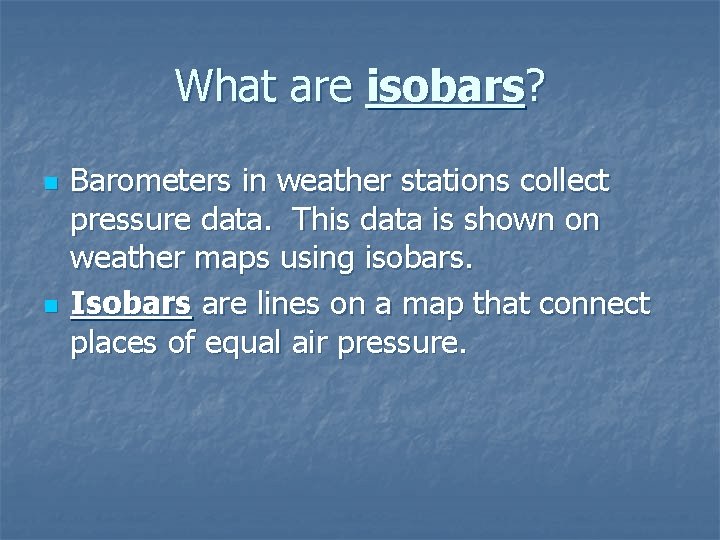 What are isobars?

Barometers in weather stations collect pressure data. This data is shown on weather maps using isobars.

Isobars are lines on a map that connect places of equal air pressure.